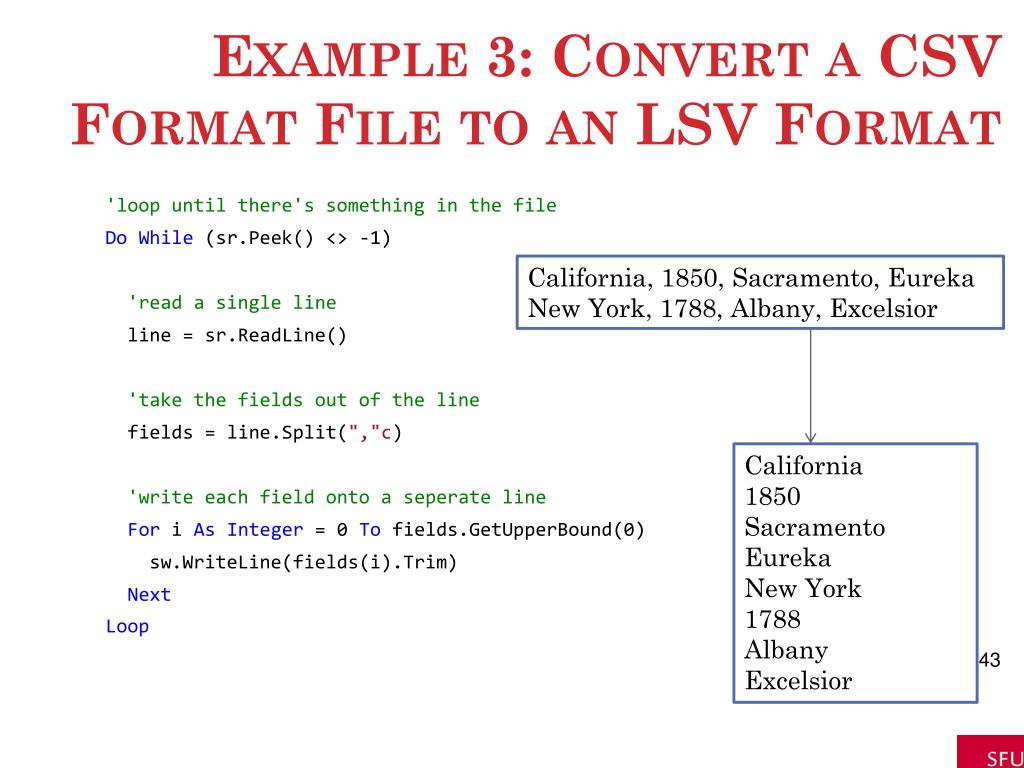 EXAMPLE 3: CONVERT A CSV FORMAT FILE TO AN LSV FORMAT

'loop until there's something in the file
Do While (sr.Peek() <> -1)

'read a single line
line = sr.ReadLine()

'take the fields out of the line
fields = line.Split(","c)

'write each field onto a seperate line
For i As Integer = 0 To fields.GetUpperBound(0)
sw.WriteLine(fields(i).Trim)
Next
Loop

California, 1850, Sacramento, Eureka
New York, 1788, Albany, Excelsior

California
1850
Sacramento
Eureka
New York
1788
Albany
Excelsior

43

SFU